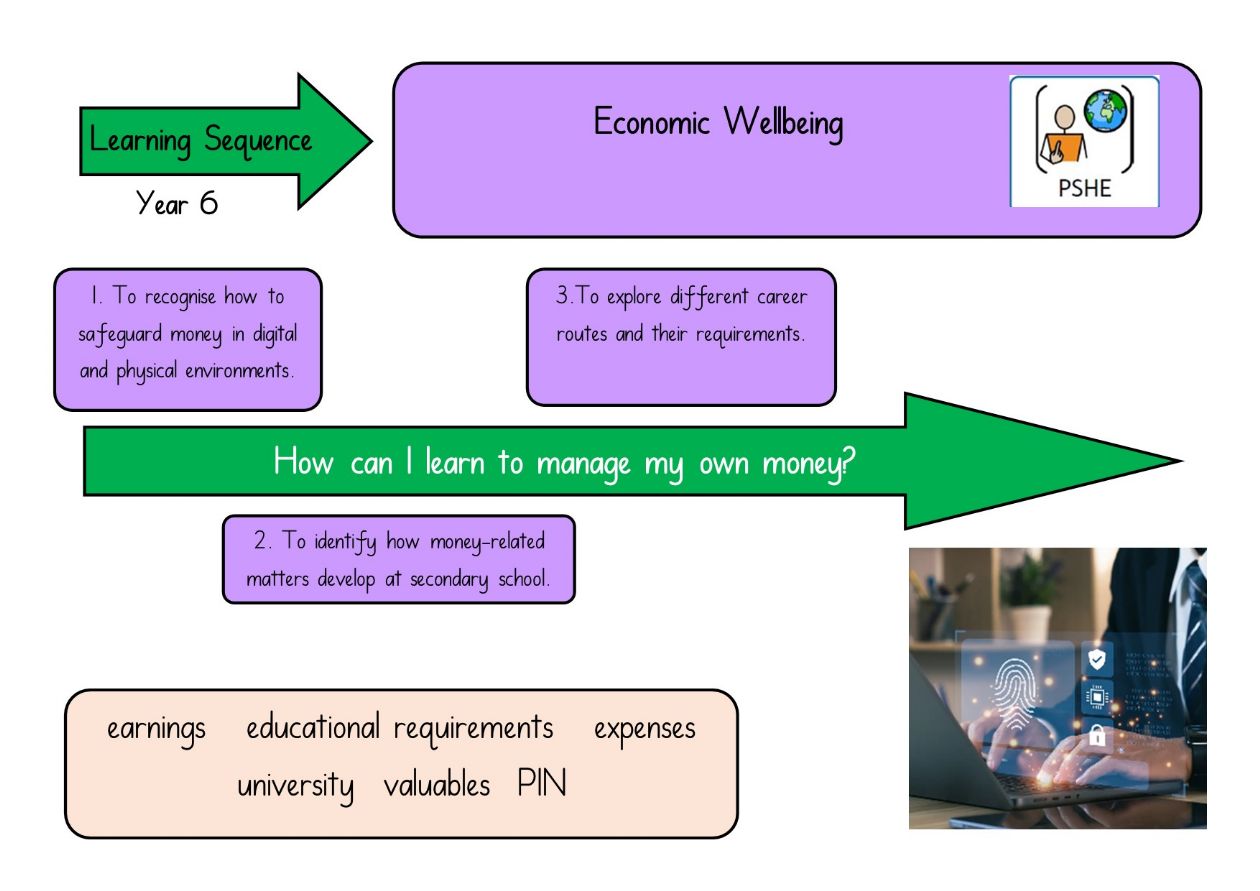 Learning Sequence

Year 6

Economic Wellbeing

PSHE

1. To recognise how to safeguard money in digital and physical environments.

3.To explore different career routes and their requirements.

How can I learn to manage my own money?

2. To identify how money-related matters develop at secondary school.

earnings educational requirements expenses university valuables PIN